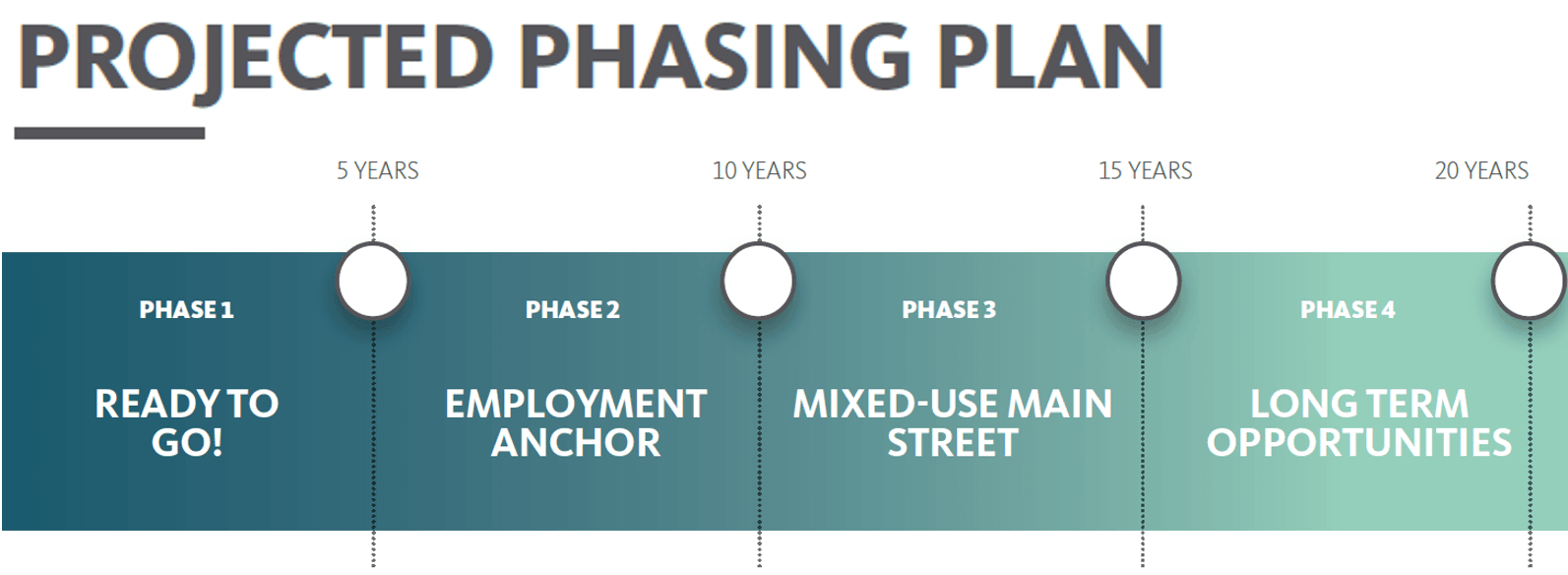 PROJECTED PHASING PLAN

5 YEARS

10 YEARS

15 YEARS

20 YEARS

PHASE 1

READY TO GO!

PHASE 2

EMPLOYMENT ANCHOR

PHASE 3

MIXED-USE MAIN STREET

PHASE 4

LONG TERM OPPORTUNITIES